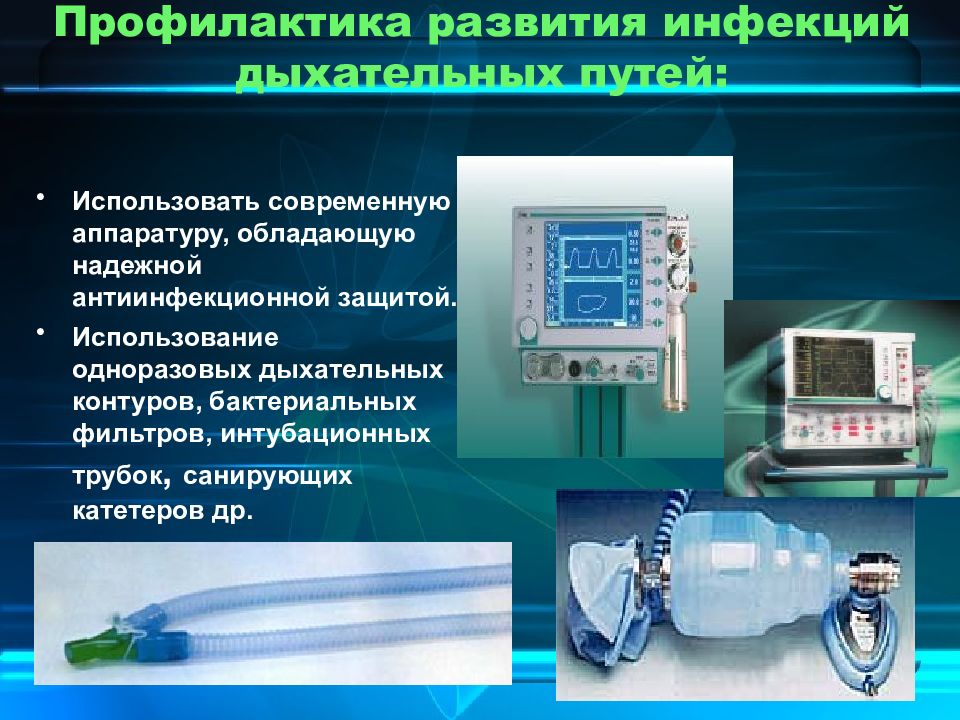 Профилактика развития инфекций дыхательных путей:

• Использовать современную аппаратуру, обладающую надежной антиинфекционной защитой.

• Использование одноразовых дыхательных контуров, бактериальных фильтров, интубационных трубок, санирующих катетеров др.